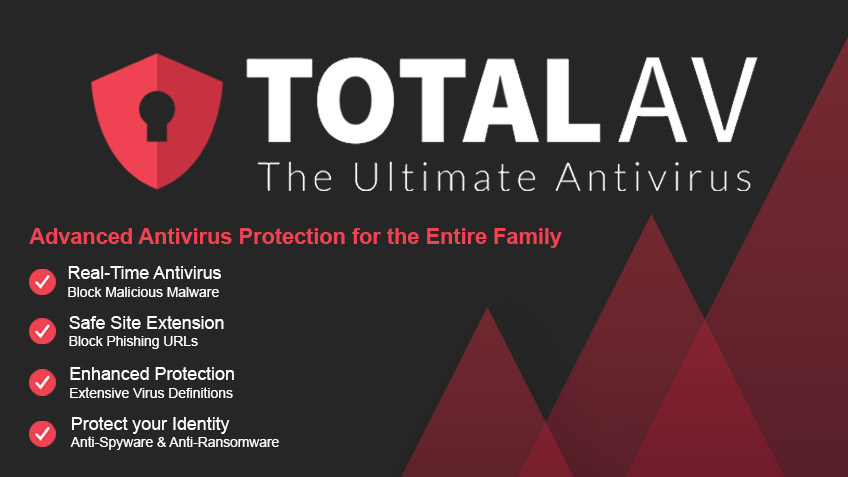 TOTAL AV
The Ultimate Antivirus

Advanced Antivirus Protection for the Entire Family

Real-Time Antivirus
Block Malicious Malware

Safe Site Extension
Block Phishing URLs

Enhanced Protection
Extensive Virus Definitions

Protect your Identity
Anti-Spyware & Anti-Ransomware